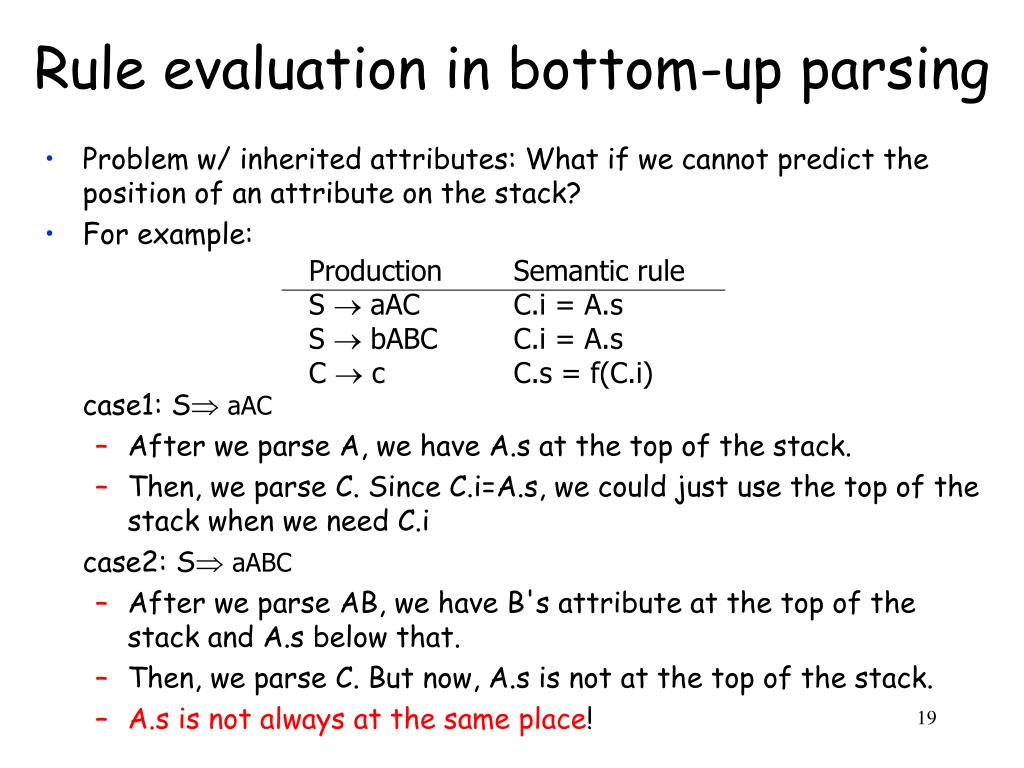 Rule evaluation in bottom-up parsing

• Problem w/ inherited attributes: What if we cannot predict the position of an attribute on the stack?
• For example:

| Production | Semantic rule |
|---|---|
| S $\rightarrow$ aAC | C.i = A.s |
| S $\rightarrow$ bABC | C.i = A.s |
| C $\rightarrow$ c | C.s = f(C.i) |

case1: S$\Rightarrow$ aAC
– After we parse A, we have A.s at the top of the stack.
– Then, we parse C. Since C.i=A.s, we could just use the top of the stack when we need C.i

case2: S$\Rightarrow$ aABC
– After we parse AB, we have B's attribute at the top of the stack and A.s below that.
– Then, we parse C. But now, A.s is not at the top of the stack.
– A.s is not always at the same place!

19